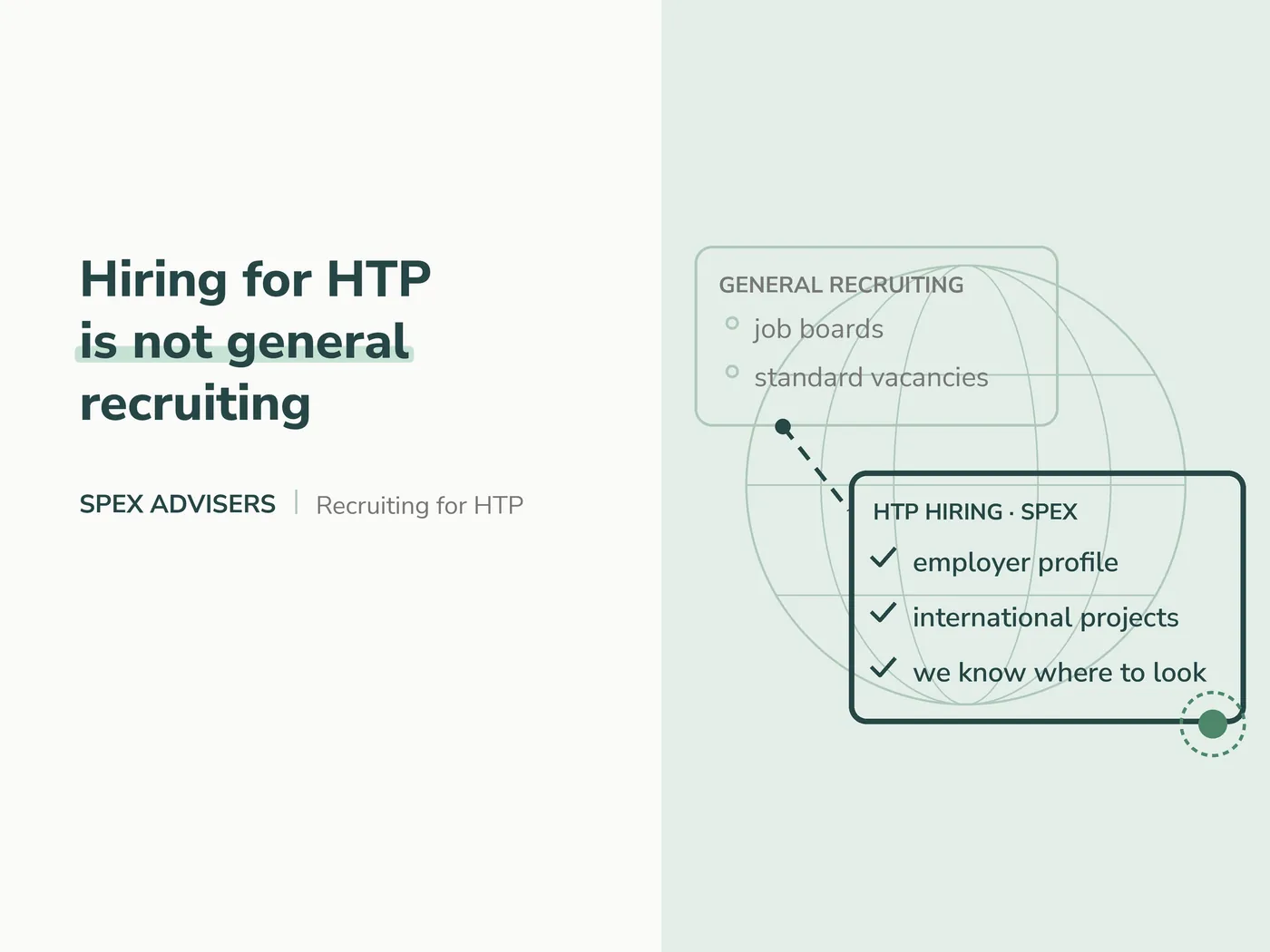 Hiring for HTP is not general recruiting

SPEX ADVISERS | Recruiting for HTP

GENERAL RECRUITING
job boards
standard vacancies

HTP HIRING · SPEX
employer profile
international projects
we know where to look